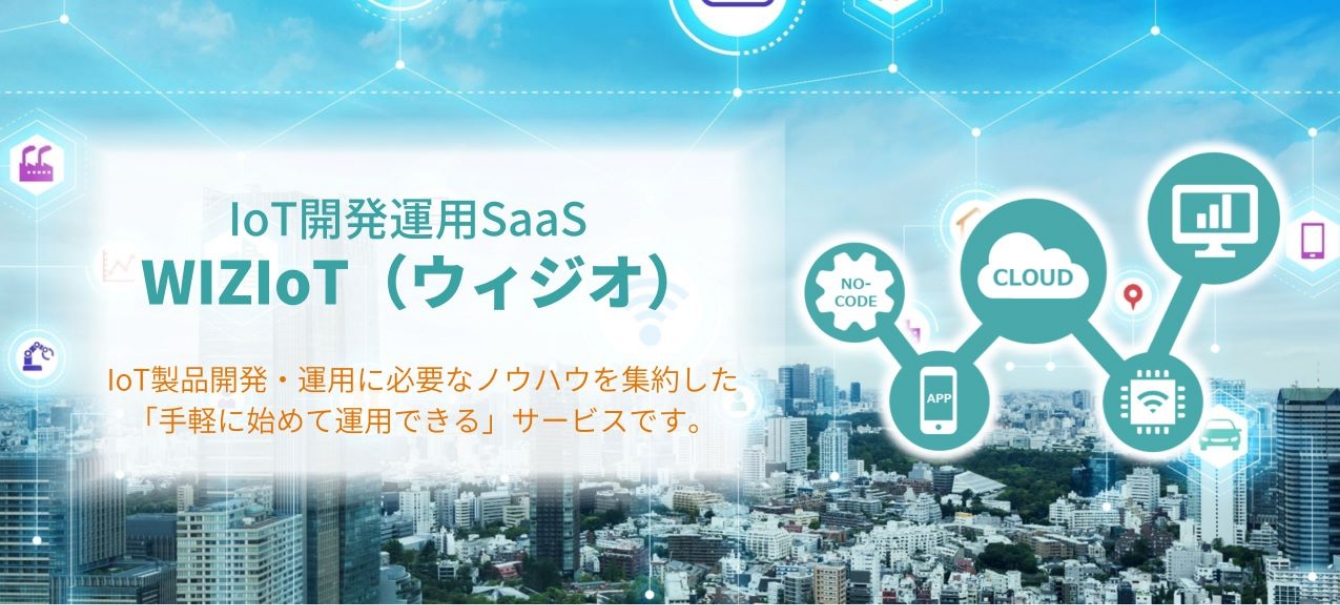 IoT開発運用SaaS
WIZIoT（ウィジオ）

IoT製品開発・運用に必要なノウハウを集約した「手軽に始めて運用できる」サービスです。

NO-CODE
CLOUD
APP